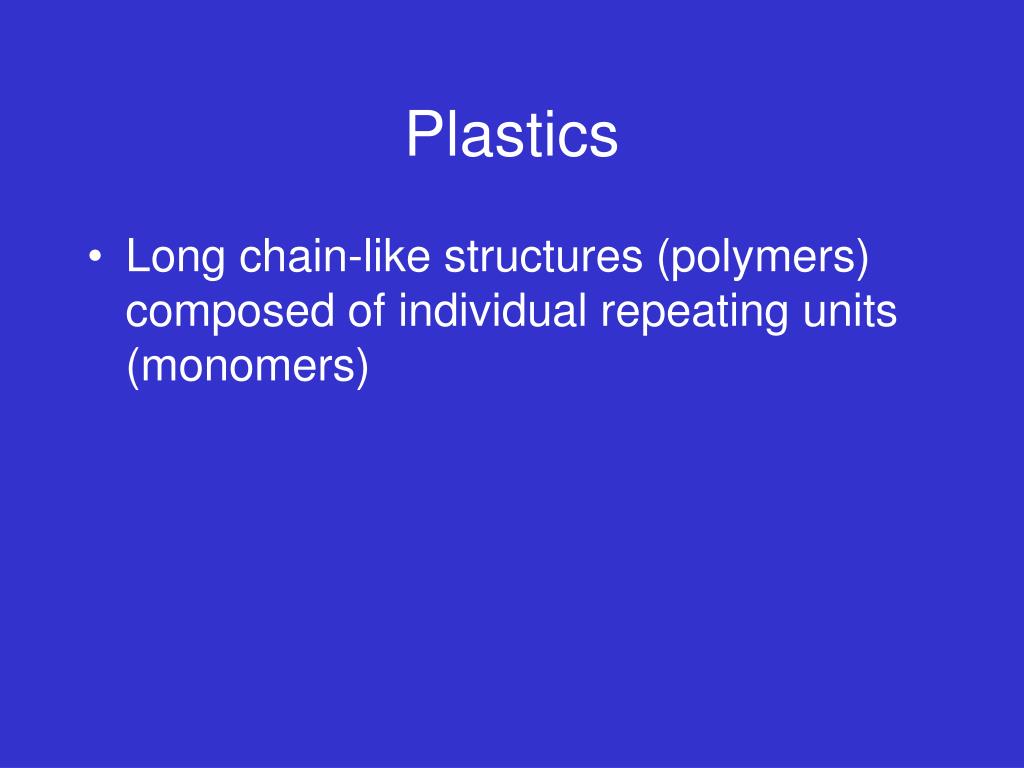 Plastics

• Long chain-like structures (polymers) composed of individual repeating units (monomers)